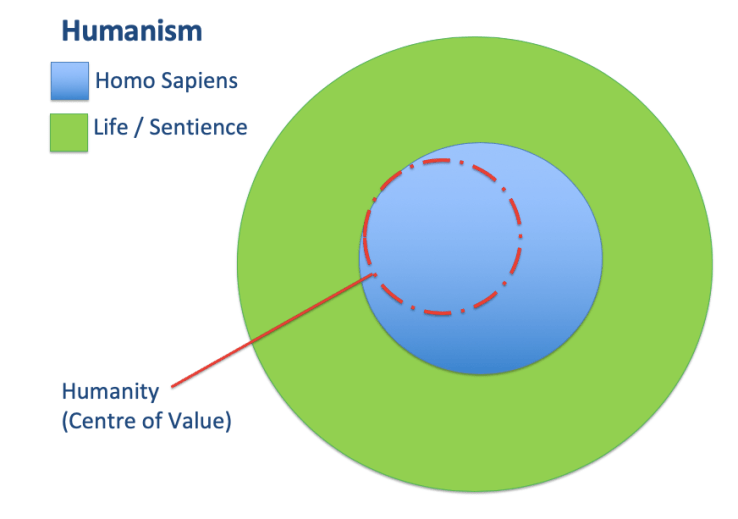 Humanism

Homo Sapiens

Life / Sentience

Humanity
(Centre of Value)